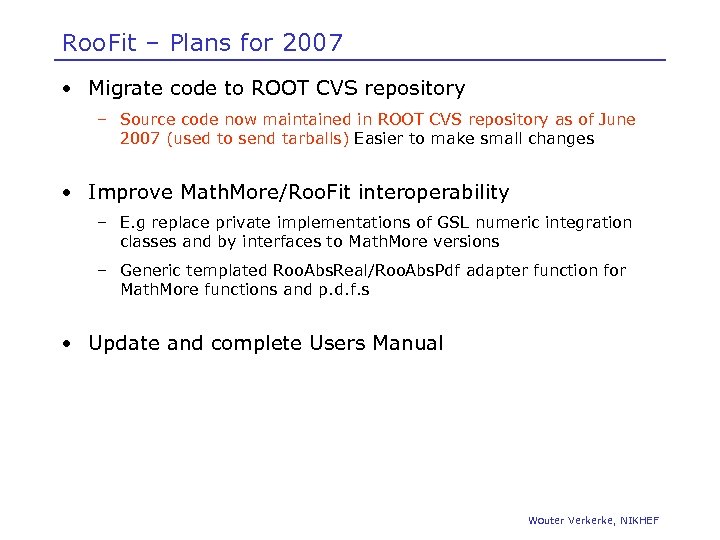 RooFit – Plans for 2007

• Migrate code to ROOT CVS repository

– Source code now maintained in ROOT CVS repository as of June 2007 (used to send tarballs) Easier to make small changes

• Improve MathMore/RooFit interoperability

– E.g replace private implementations of GSL numeric integration classes and by interfaces to MathMore versions

– Generic templated RooAbsReal/RooAbsPdf adapter function for MathMore functions and p.d.f.s

• Update and complete Users Manual

Wouter Verkerke, NIKHEF